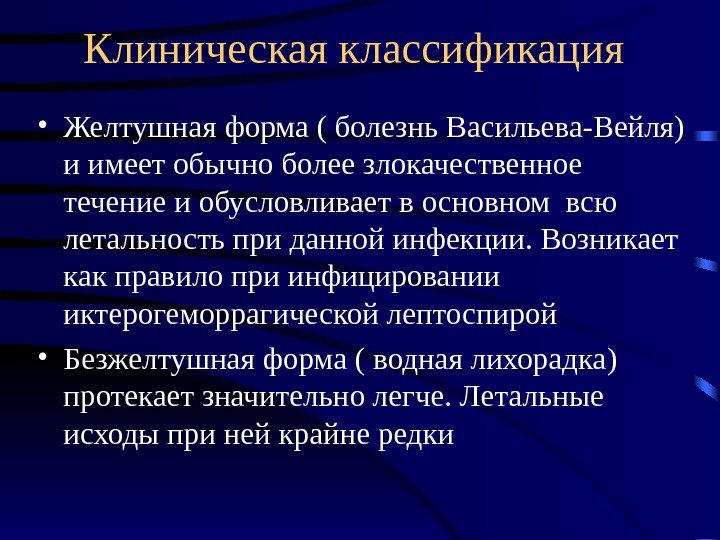 Клиническая классификация

• Желтушная форма ( болезнь Васильева-Вейля) и имеет обычно более злокачественное течение и обусловливает в основном всю летальность при данной инфекции. Возникает как правило при инфицировании иктерогеморрагической лептоспирой

• Безжелтушная форма ( водная лихорадка) протекает значительно легче. Летальные исходы при ней крайне редки